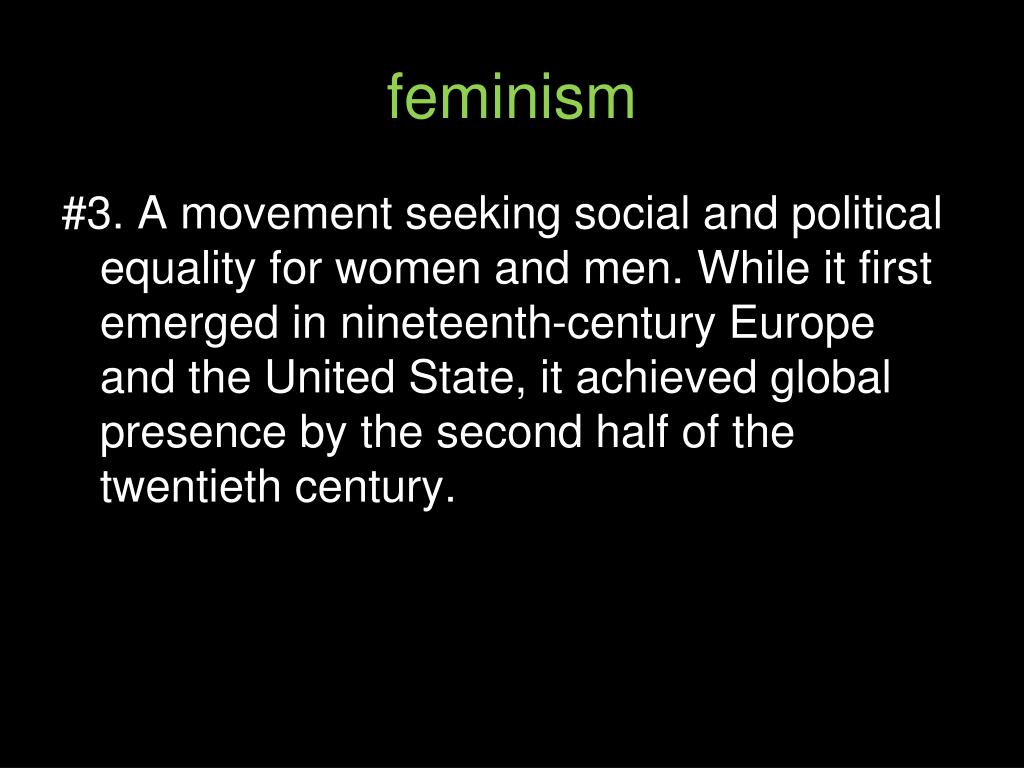 feminism

#3. A movement seeking social and political equality for women and men. While it first emerged in nineteenth-century Europe and the United State, it achieved global presence by the second half of the twentieth century.